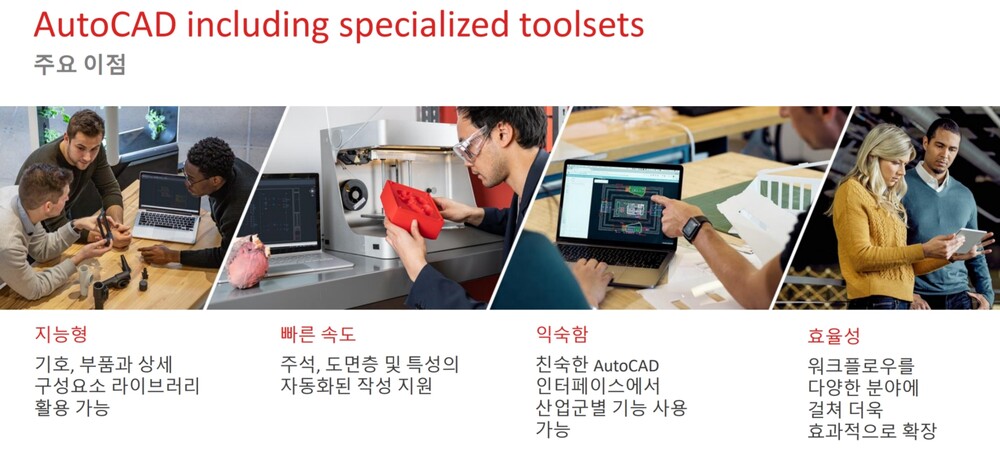 AutoCAD including specialized toolsets
주요 이점

지능형
기호, 부품과 상세 구성요소 라이브러리 활용 가능

빠른 속도
주석, 도면층 및 특성의 자동화된 작성 지원

익숙함
친숙한 AutoCAD 인터페이스에서 산업군별 기능 사용 가능

효율성
워크플로우를 다양한 분야에 걸쳐 더욱 효과적으로 확장